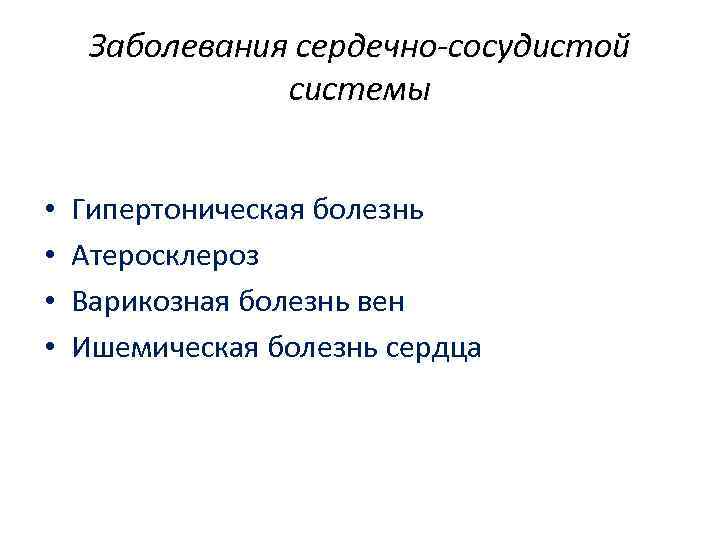 Заболевания сердечно-сосудистой системы

• Гипертоническая болезнь
• Атеросклероз
• Варикозная болезнь вен
• Ишемическая болезнь сердца